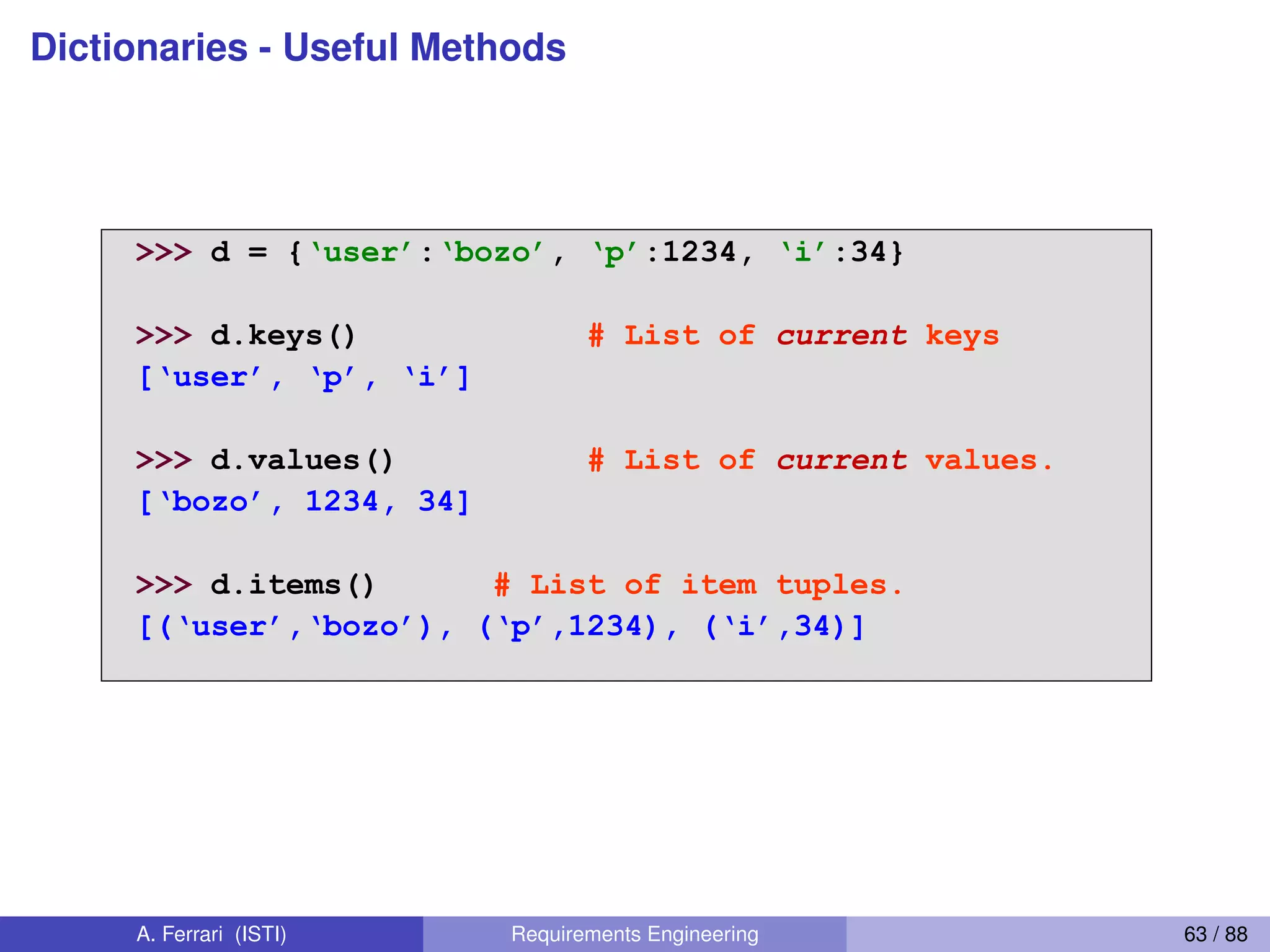 Dictionaries - Useful Methods

>>> d = {‘user’:‘bozo’, ‘p’:1234, ‘i’:34}

>>> d.keys() # List of current keys
[‘user’, ‘p’, ‘i’]

>>> d.values() # List of current values.
[‘bozo’, 1234, 34]

>>> d.items() # List of item tuples.
[(‘user’,‘bozo’), (‘p’,1234), (‘i’,34)]

A. Ferrari (ISTI) Requirements Engineering 63 / 88